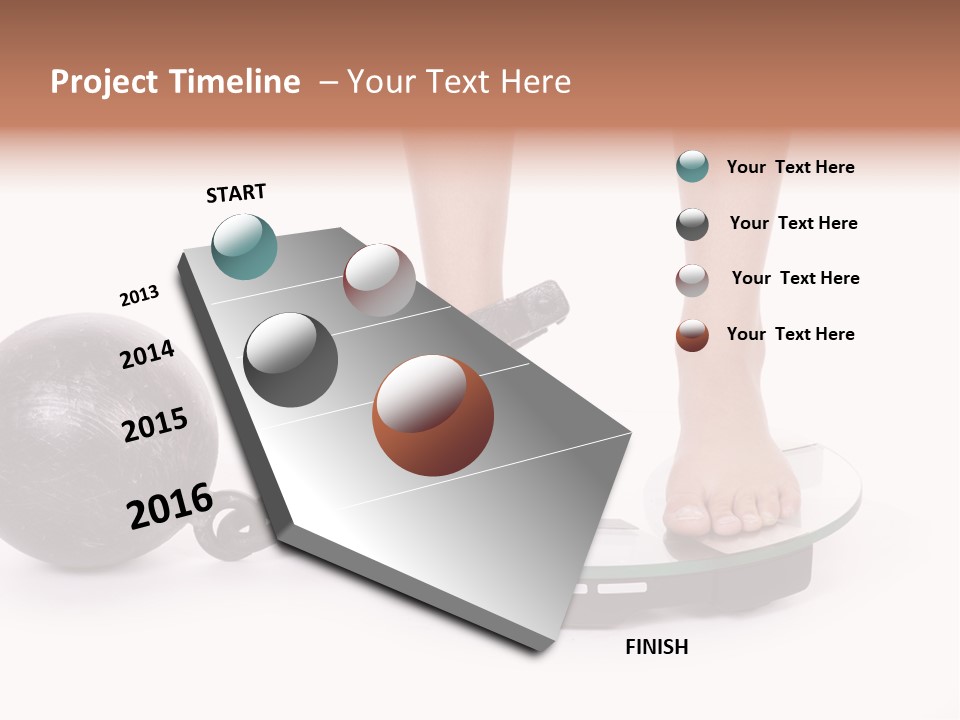 Project Timeline – Your Text Here

START

2013

2014

2015

2016

FINISH

Your Text Here

Your Text Here

Your Text Here

Your Text Here